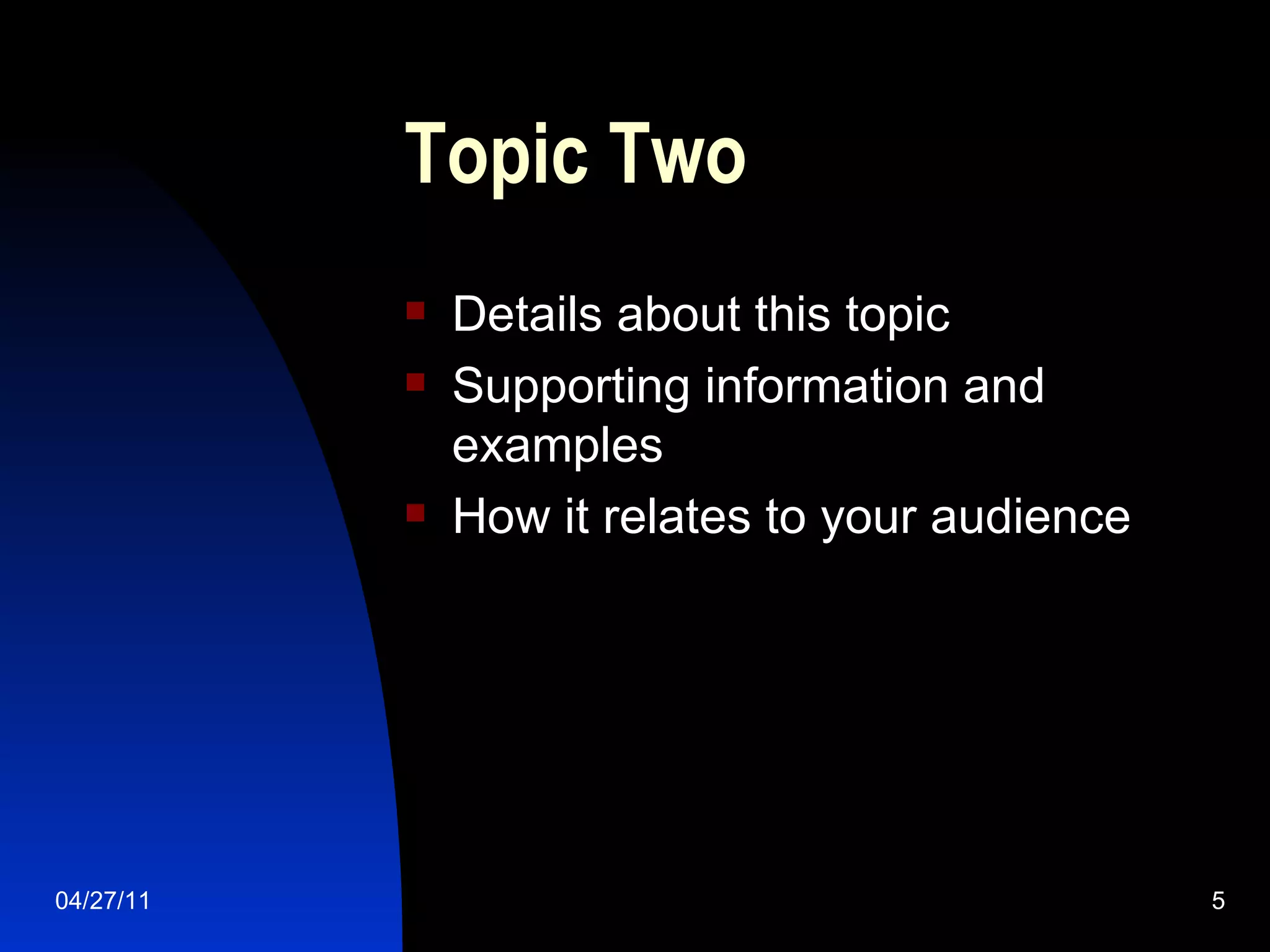 Topic Two

- Details about this topic
- Supporting information and examples
- How it relates to your audience

04/27/11

5